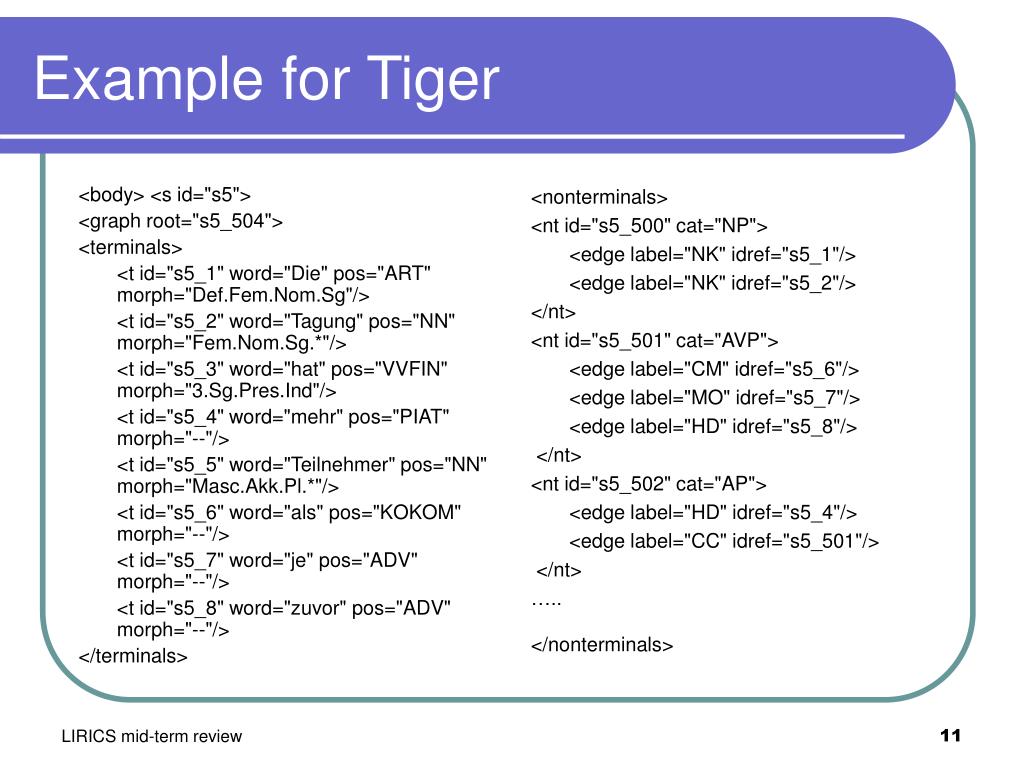 Example for Tiger

<body> <s id="s5">
<graph root="s5_504">
<terminals>
<t id="s5_1" word="Die" pos="ART" morph="Def.Fem.Nom.Sg"/>
<t id="s5_2" word="Tagung" pos="NN" morph="Fem.Nom.Sg.*"/>
<t id="s5_3" word="hat" pos="VVFIN" morph="3.Sg.Pres.Ind"/>
<t id="s5_4" word="mehr" pos="PIAT" morph="--"/>
<t id="s5_5" word="Teilnehmer" pos="NN" morph="Masc.Akk.Pl.*"/>
<t id="s5_6" word="als" pos="KOKOM" morph="--"/>
<t id="s5_7" word="je" pos="ADV" morph="--"/>
<t id="s5_8" word="zuvor" pos="ADV" morph="--"/>
</terminals>

<nonterminals>
<nt id="s5_500" cat="NP">
<edge label="NK" idref="s5_1"/>
<edge label="NK" idref="s5_2"/>
</nt>
<nt id="s5_501" cat="AVP">
<edge label="CM" idref="s5_6"/>
<edge label="MO" idref="s5_7"/>
<edge label="HD" idref="s5_8"/>
</nt>
<nt id="s5_502" cat="AP">
<edge label="HD" idref="s5_4"/>
<edge label="CC" idref="s5_501"/>
</nt>
…..
</nonterminals>

LIRICS mid-term review

11